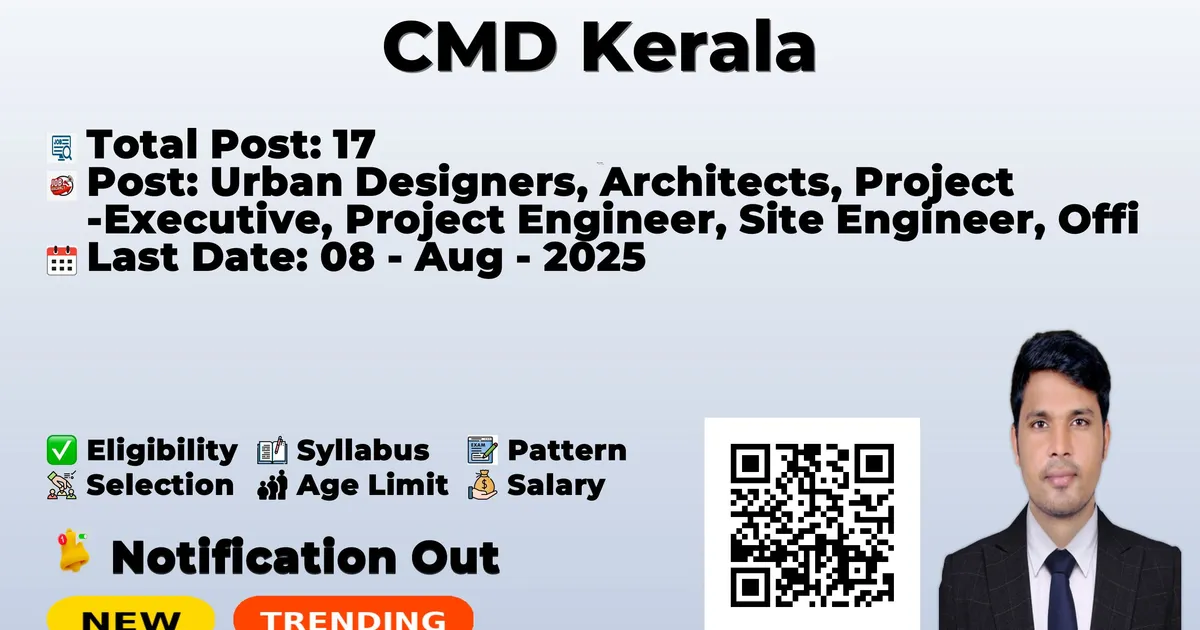 CMD Kerala

Total Post: 17
Post: Urban Designers, Architects, Project -Executive, Project Engineer, Site Engineer, Offi
Last Date: 08 - Aug - 2025

Eligibility Syllabus Pattern
Selection Age Limit Salary

Notification Out

NEW TRENDING